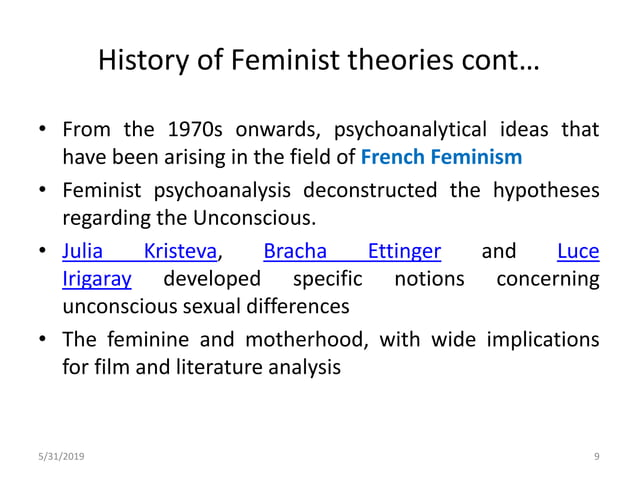 History of Feminist theories cont…

• From the 1970s onwards, psychoanalytical ideas that have been arising in the field of French Feminism

• Feminist psychoanalysis deconstructed the hypotheses regarding the Unconscious.

• Julia Kristeva, Bracha Ettinger and Luce Irigaray developed specific notions concerning unconscious sexual differences

• The feminine and motherhood, with wide implications for film and literature analysis

5/31/2019

9